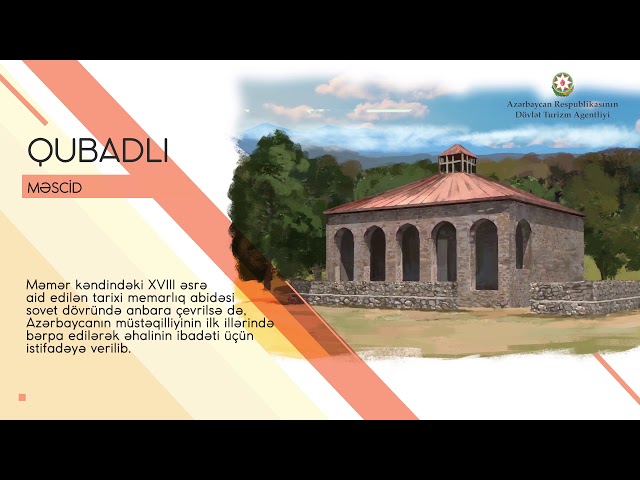 Azərbaycan Respublikasının
Dövlət Turizm Agentliyi

QUBADLI

MƏSCİD

Məmər kəndindəki XVIII əsrə aid edilən tarixi memarlıq abidəsi sovet dövründə anbara çevrilsə də, Azərbaycanın müstəqilliyinin ilk illərində bərpa edilərək əhalinin ibadəti üçün istifadəyə verilib.